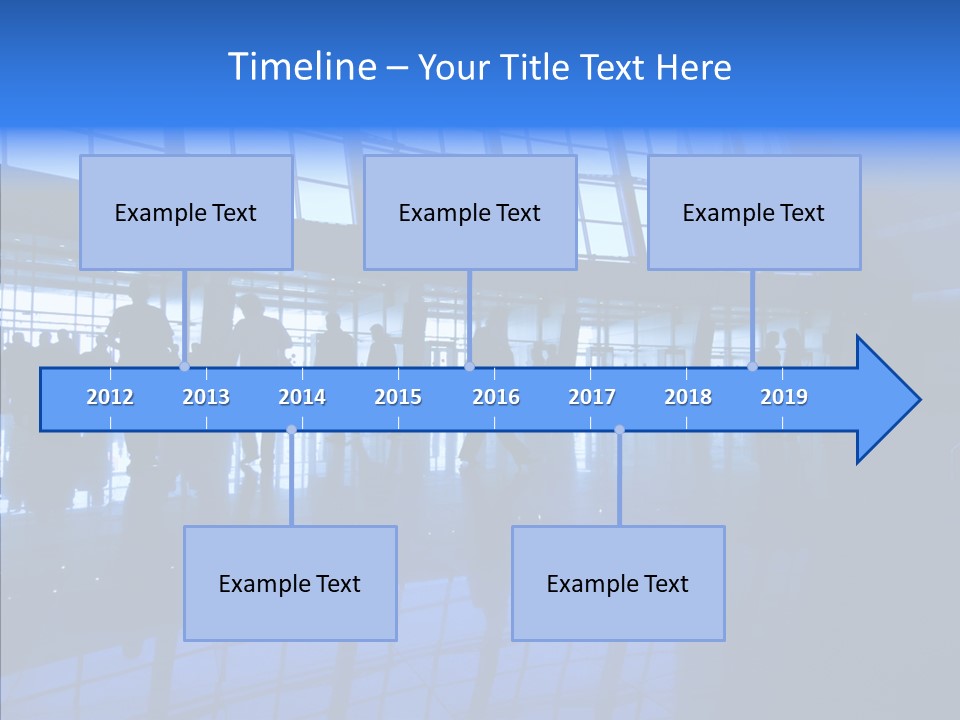 Timeline – Your Title Text Here

Example Text

Example Text

Example Text

2012 2013 2014 2015 2016 2017 2018 2019

Example Text

Example Text